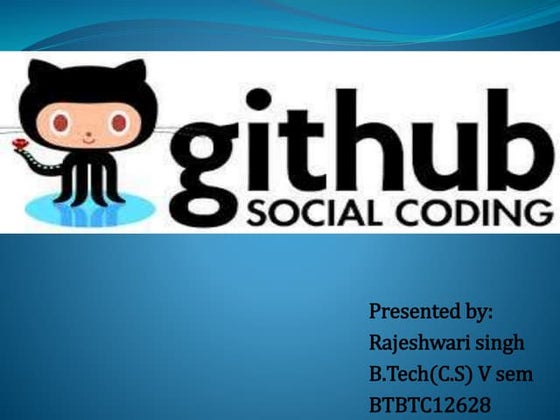 github
SOCIAL CODING

Presented by:
Rajeshwari singh
B.Tech(C.S) V sem
BTBTC12628